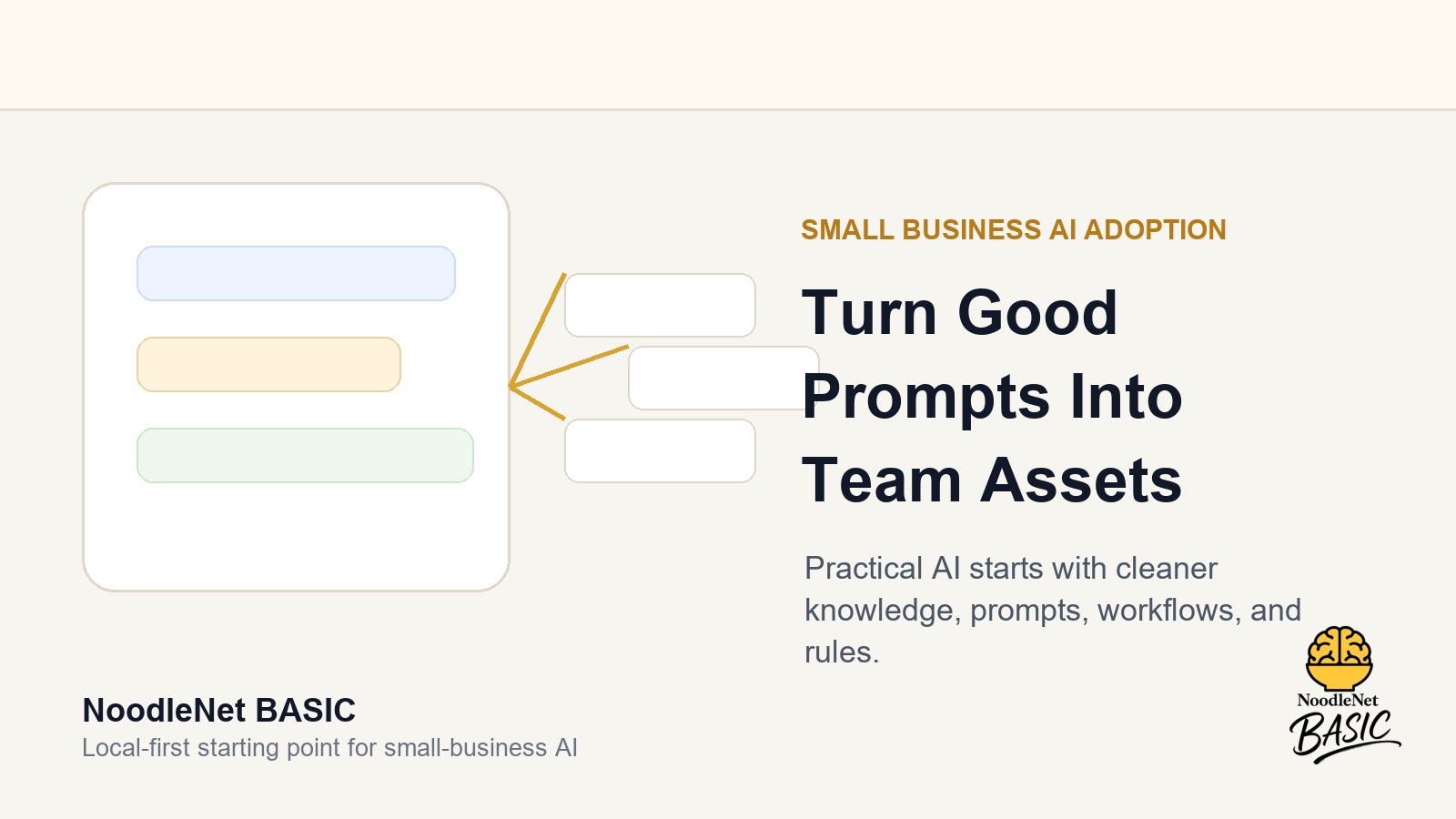 SMALL BUSINESS AI ADOPTION

Turn Good Prompts Into Team Assets

Practical AI starts with cleaner knowledge, prompts, workflows, and rules.

NoodleNet BASIC

Local-first starting point for small-business AI

NoodleNet
BASIC